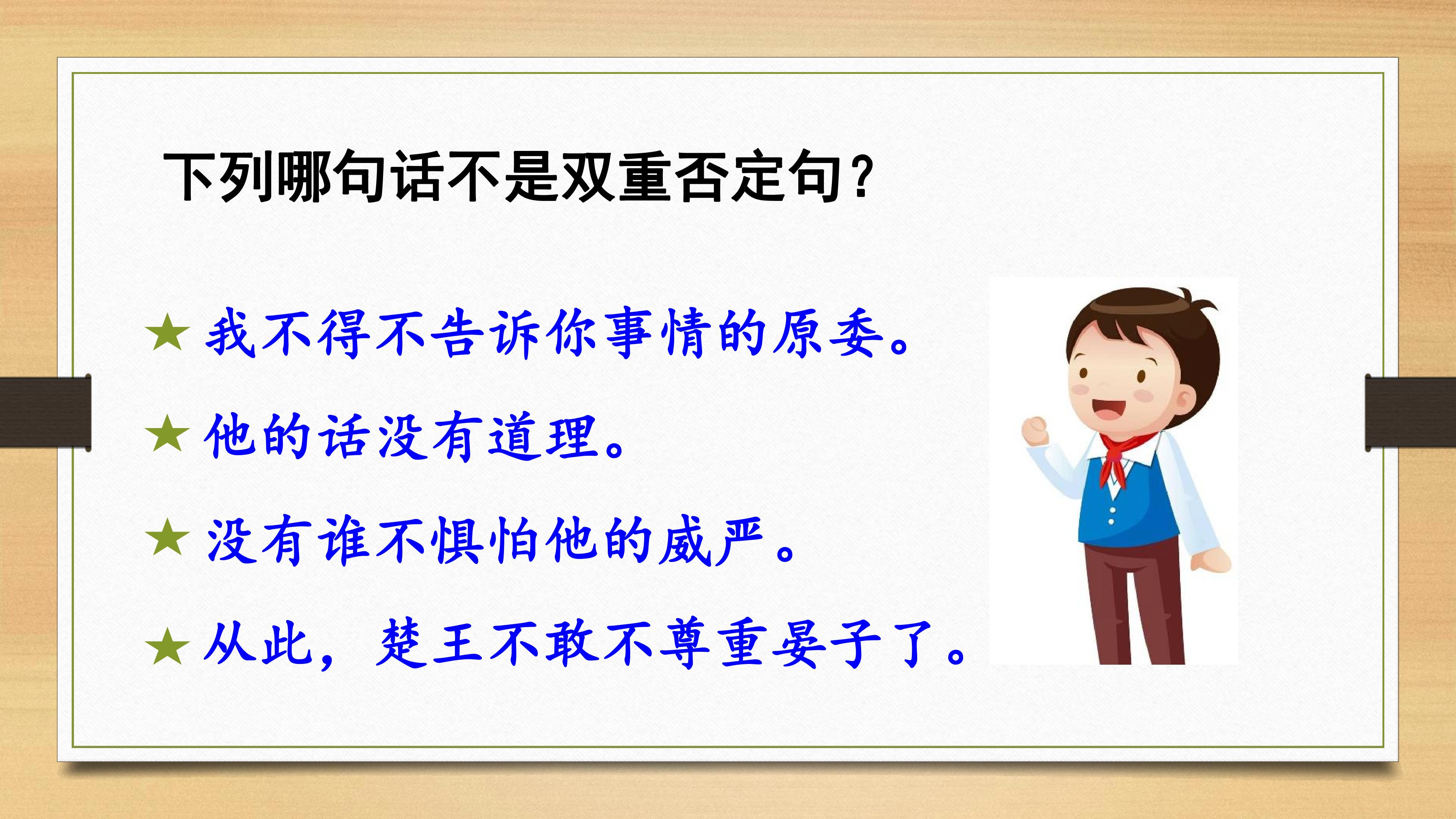 下列哪句话不是双重否定句？

★ 我不得不告诉你事情的原委。

★ 他的话没有道理。

★ 没有谁不惧怕他的威严。

★ 从此，楚王不敢不尊重晏子了。